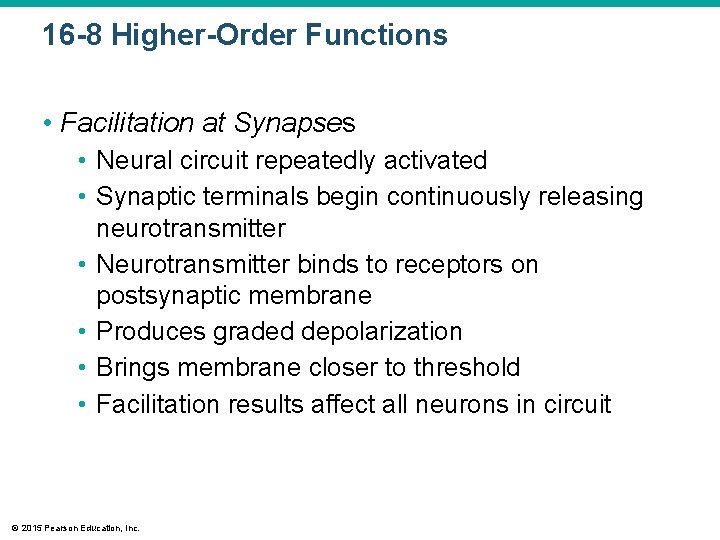 16-8 Higher-Order Functions

• Facilitation at Synapses
  • Neural circuit repeatedly activated
  • Synaptic terminals begin continuously releasing neurotransmitter
  • Neurotransmitter binds to receptors on postsynaptic membrane
  • Produces graded depolarization
  • Brings membrane closer to threshold
  • Facilitation results affect all neurons in circuit

© 2015 Pearson Education, Inc.